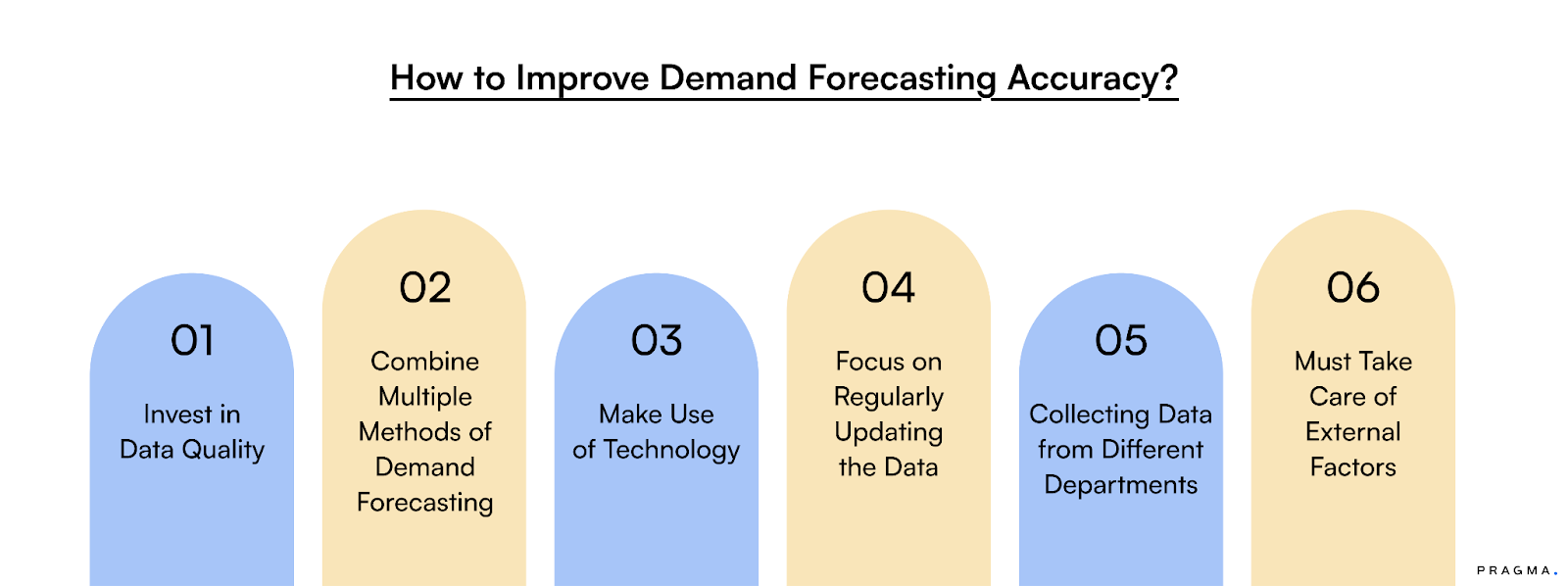 How to Improve Demand Forecasting Accuracy?

01

Invest in Data Quality

02

Combine Multiple Methods of Demand Forecasting

03

Make Use of Technology

04

Focus on Regularly Updating the Data

05

Collecting Data from Different Departments

06

Must Take Care of External Factors

PRAGMA.